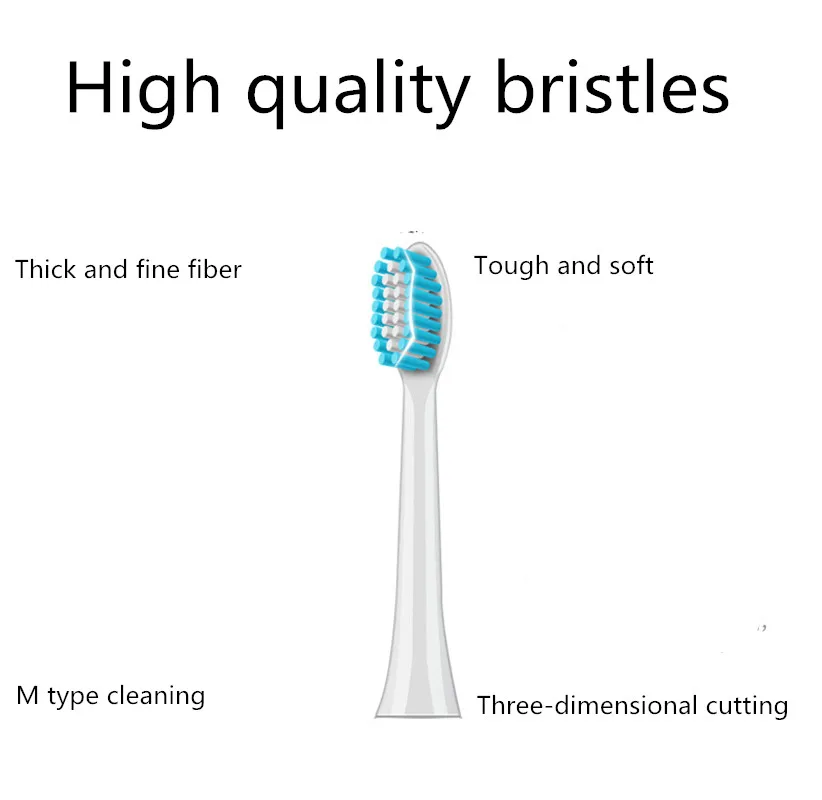 High quality bristles

Thick and fine fiber

Tough and soft

M type cleaning

Three-dimensional cutting